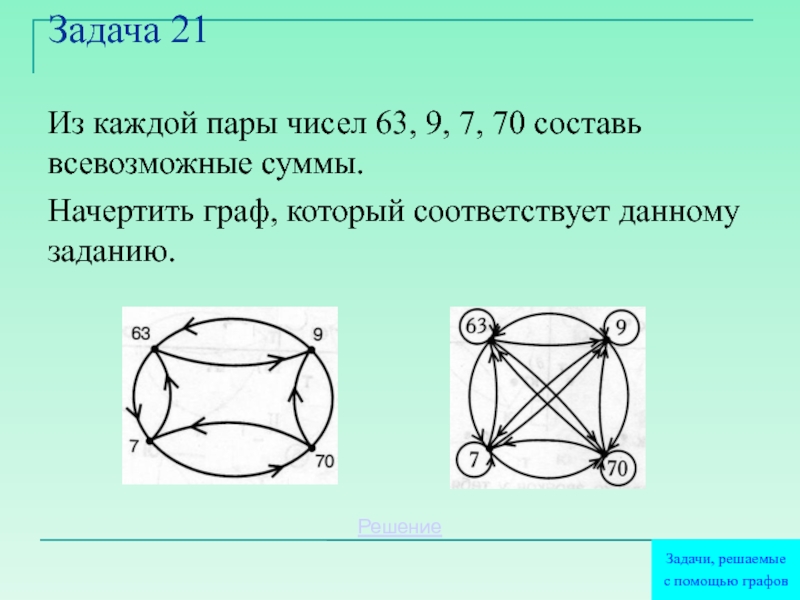 Задача 21

Из каждой пары чисел 63, 9, 7, 70 составь всевозможные суммы.

Начертить граф, который соответствует данному заданию.

63
9
7
70

63
9
7
70

Решение

Задачи, решаемые с помощью графов